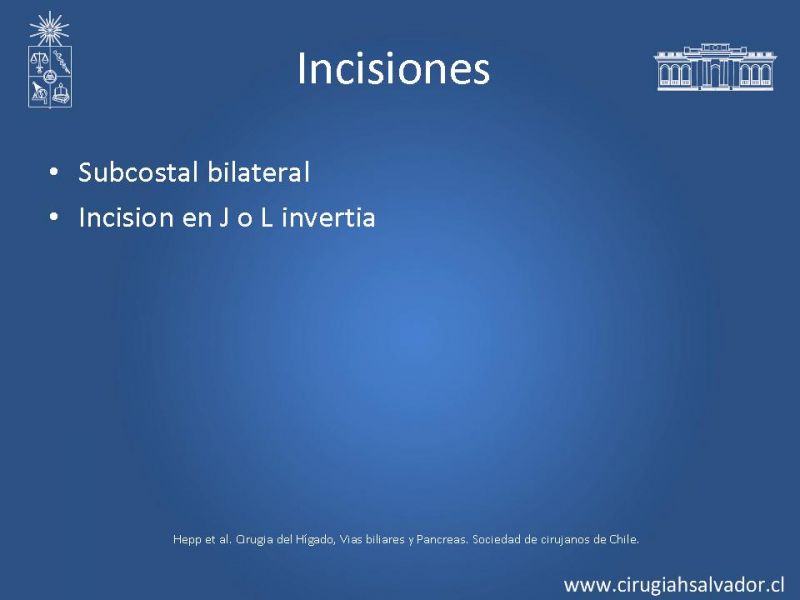 Incisiones

• Subcostal bilateral
• Incision en J o L invertia

Hepp et al. Cirugia del Hígado, Vias biliares y Pancreas. Sociedad de cirujanos de Chile.

www.cirugiahsalvador.cl